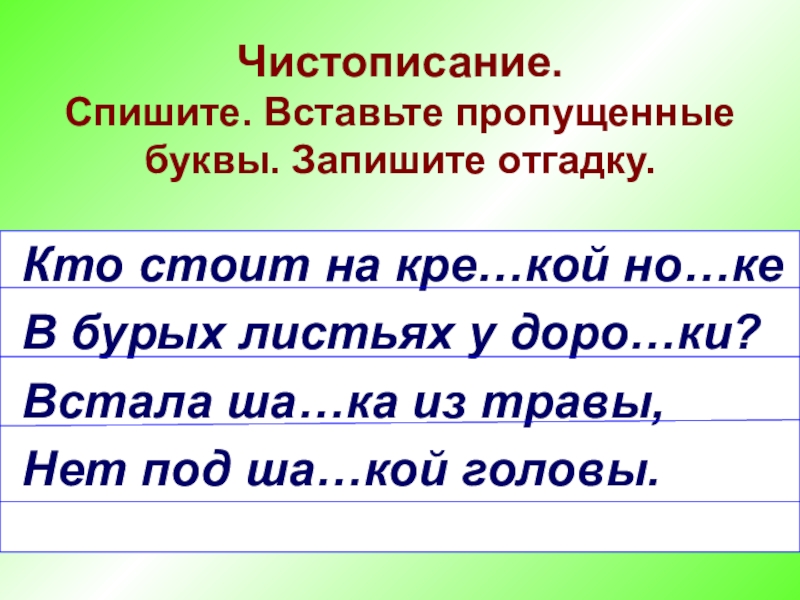 Чистописание.
Спишите. Вставьте пропущенные буквы. Запишите отгадку.

Кто стоит на кре…кой но…ке
В бурых листьях у доро…ки?
Встала ша…ка из травы,
Нет под ша…кой головы.